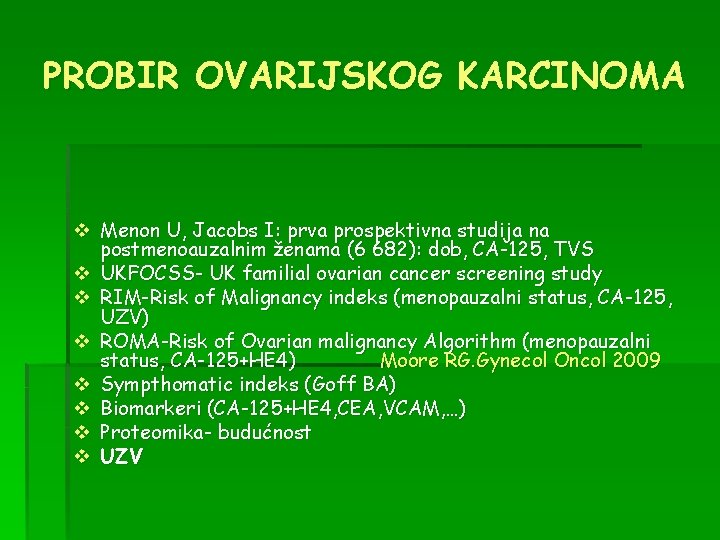 PROBIR OVARIJSKOG KARCINOMA

❖ Menon U, Jacobs I: prva prospektivna studija na postmenoauzalnim ženama (6 682): dob, CA-125, TVS
❖ UKFOCSS- UK familial ovarian cancer screening study
❖ RIM-Risk of Malignancy indeks (menopauzalni status, CA-125, UZV)
❖ ROMA-Risk of Ovarian malignancy Algorithm (menopauzalni status, CA-125+HE4) Moore RG.Gynecol Oncol 2009
❖ Sympthomatic indeks (Goff BA)
❖ Biomarkeri (CA-125+HE4,CEA,VCAM,...)
❖ Proteomika- budućnost
❖ UZV